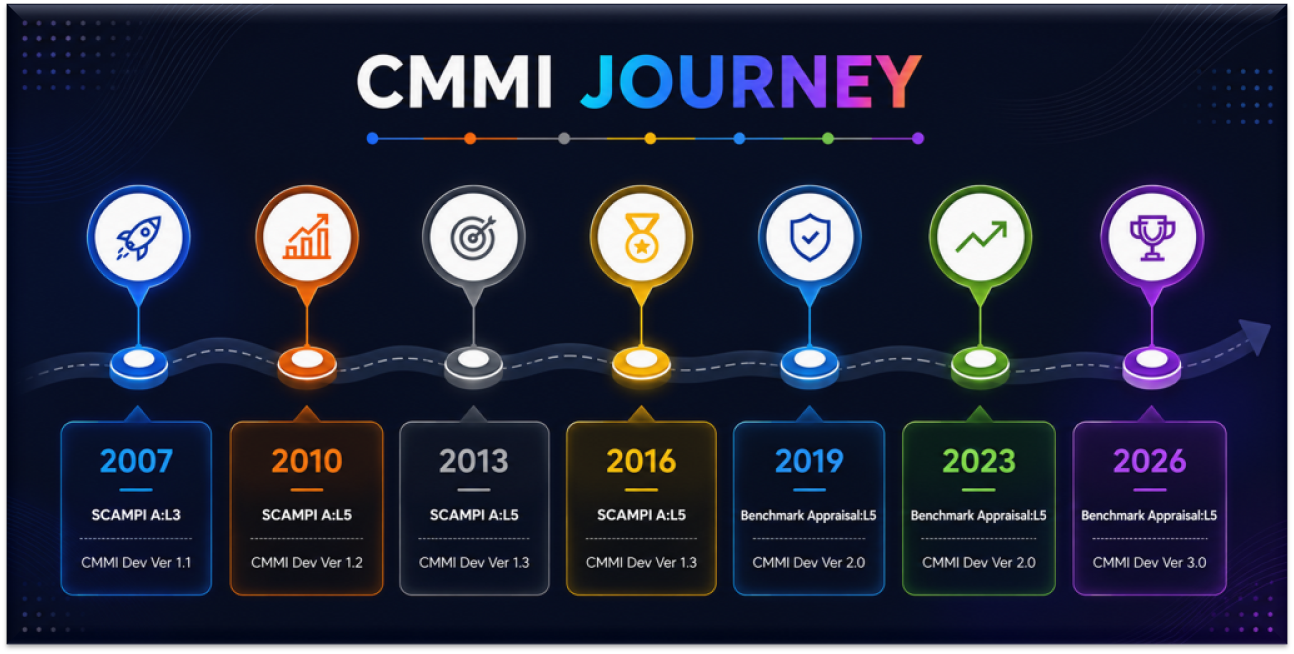 CMMI JOURNEY

2007
SCAMPI A:L3
CMMI Dev Ver 1.1

2010
SCAMPI A:L5
CMMI Dev Ver 1.2

2013
SCAMPI A:L5
CMMI Dev Ver 1.3

2016
SCAMPI A:L5
CMMI Dev Ver 1.3

2019
Benchmark Appraisal:L5
CMMI Dev Ver 2.0

2023
Benchmark Appraisal:L5
CMMI Dev Ver 2.0

2026
Benchmark Appraisal:L5
CMMI Dev Ver 3.0